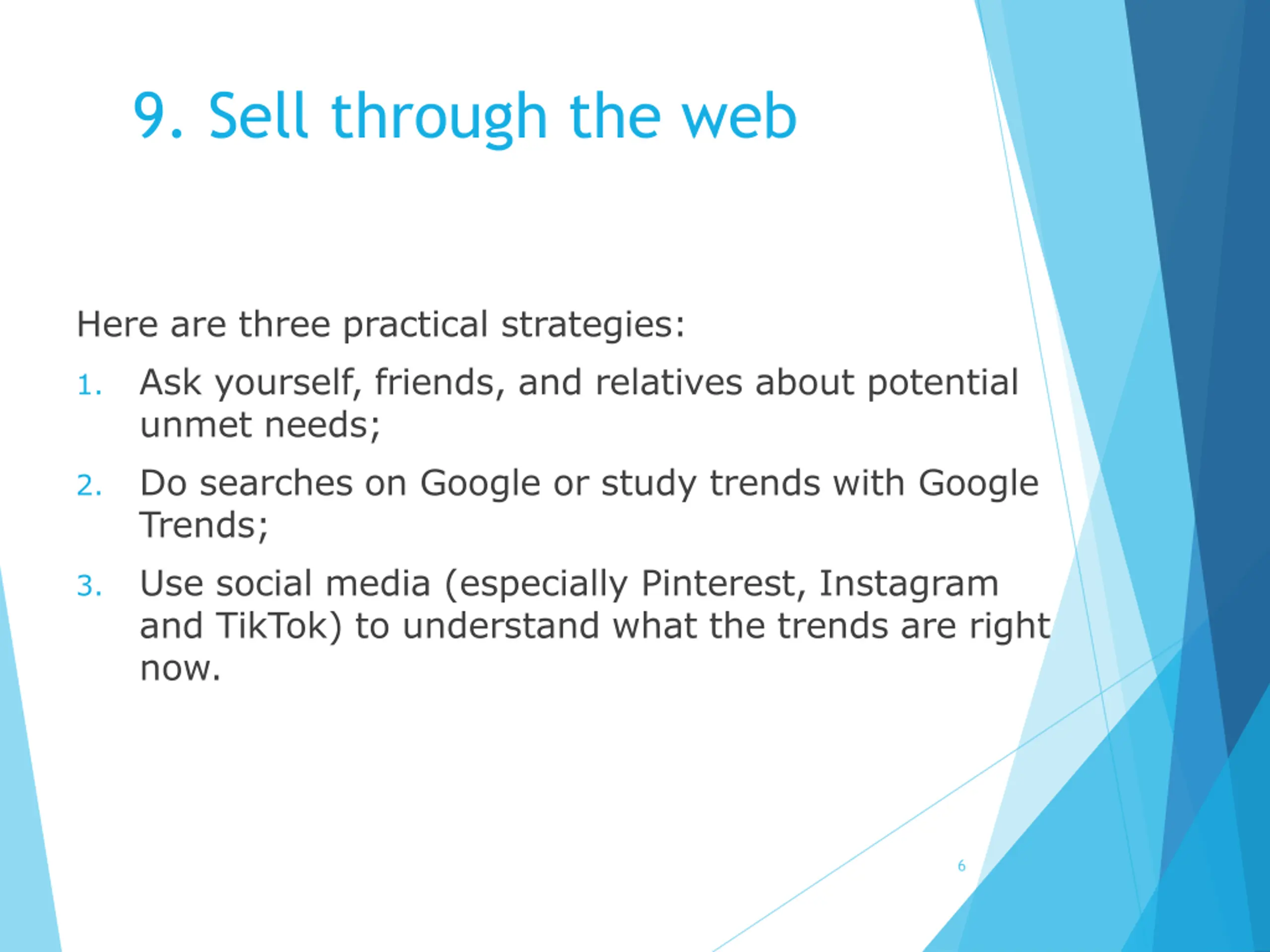 9. Sell through the web

Here are three practical strategies:

1. Ask yourself, friends, and relatives about potential unmet needs;
2. Do searches on Google or study trends with Google Trends;
3. Use social media (especially Pinterest, Instagram and TikTok) to understand what the trends are right now.

6